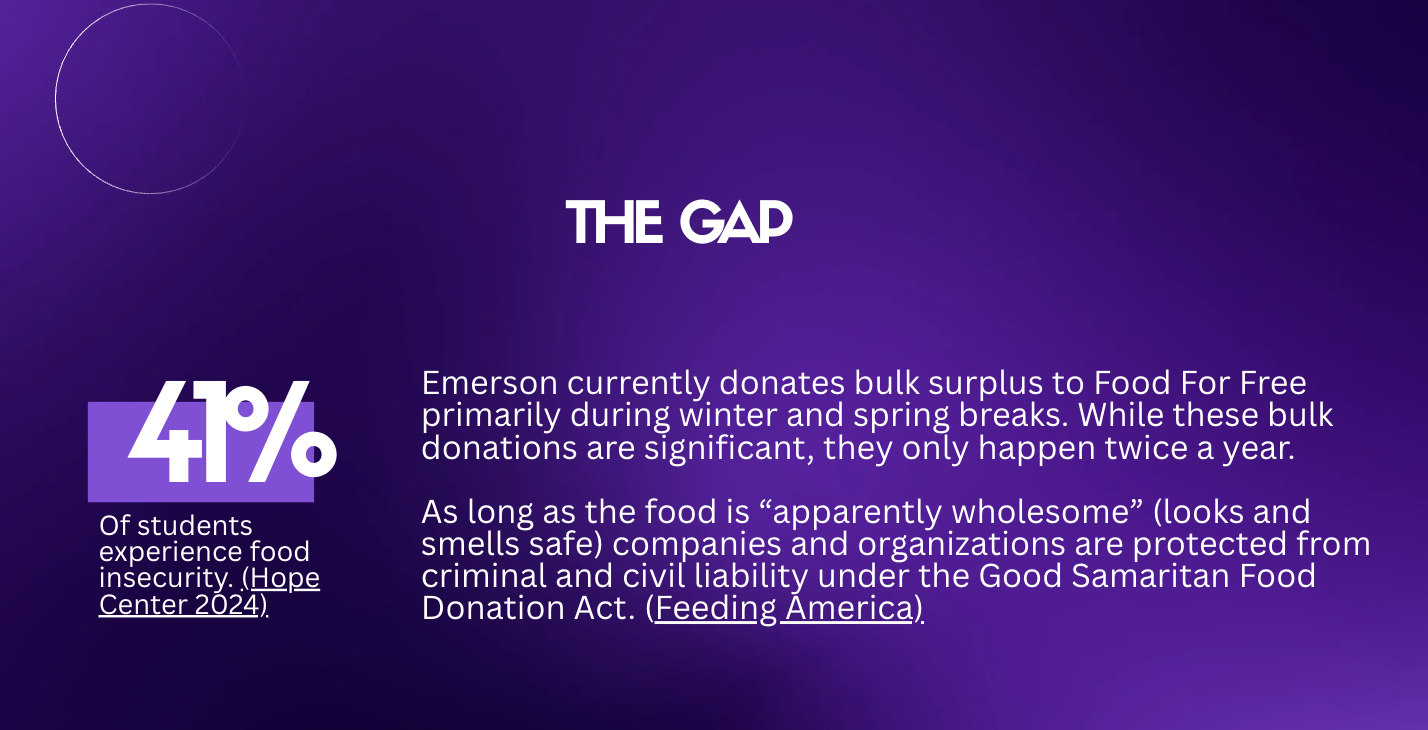 THE GAP

41%

Of students experience food insecurity. (Hope Center 2024)

Emerson currently donates bulk surplus to Food For Free primarily during winter and spring breaks. While these bulk donations are significant, they only happen twice a year.

As long as the food is “apparently wholesome” (looks and smells safe) companies and organizations are protected from criminal and civil liability under the Good Samaritan Food Donation Act. (Feeding America)